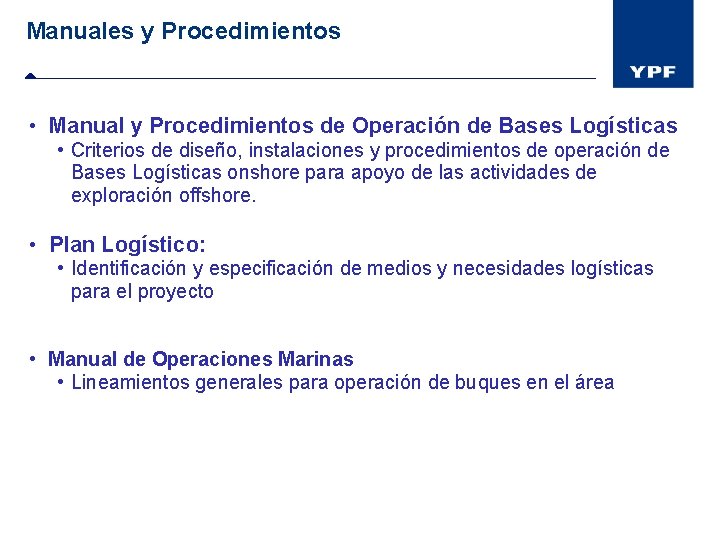 Manuales y Procedimientos

YPF

• Manual y Procedimientos de Operación de Bases Logísticas
• Criterios de diseño, instalaciones y procedimientos de operación de Bases Logísticas onshore para apoyo de las actividades de exploración offshore.

• Plan Logístico:
• Identificación y especificación de medios y necesidades logísticas para el proyecto

• Manual de Operaciones Marinas
• Lineamientos generales para operación de buques en el área